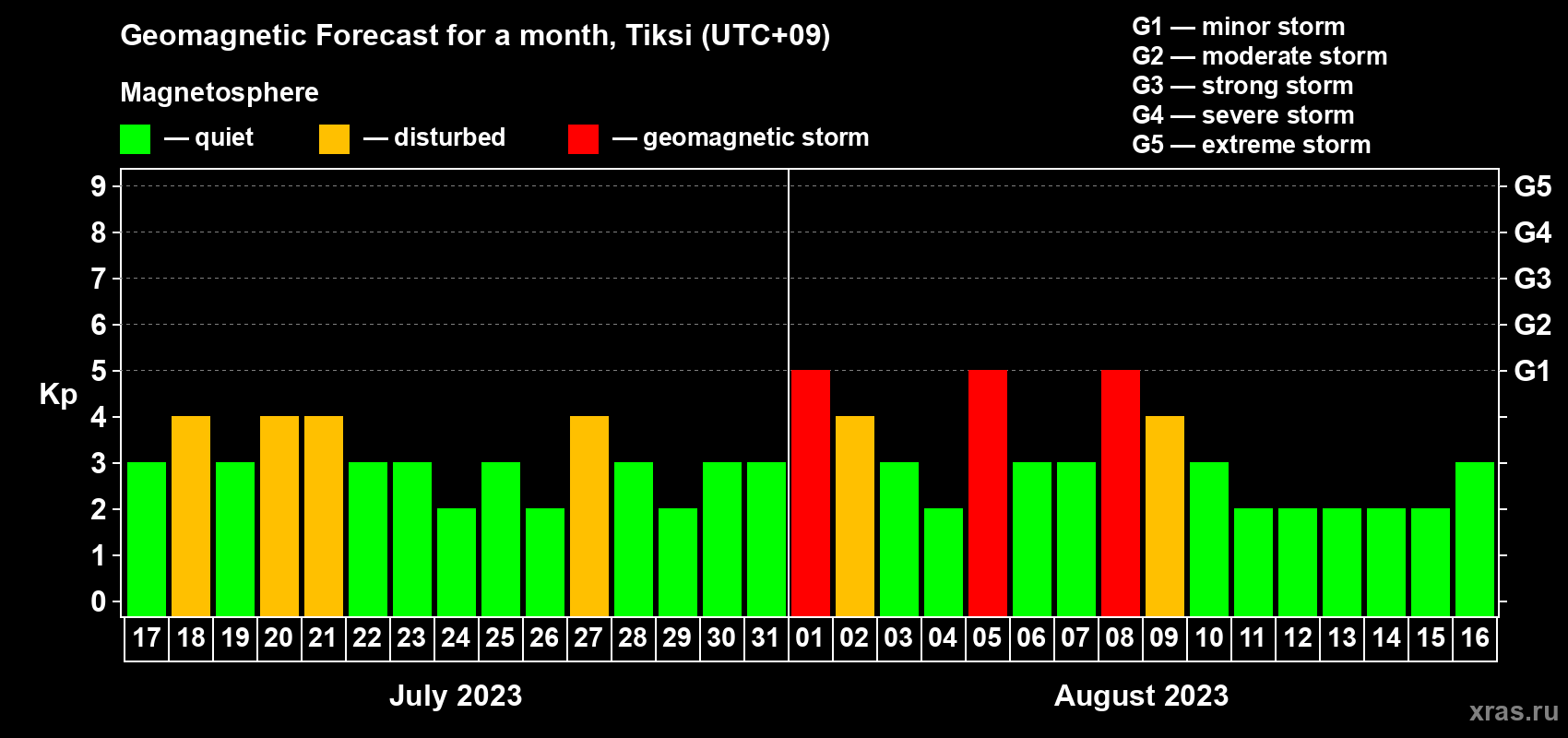 Geomagnetic Forecast for a month, Tiksi (UTC+09)

Magnetosphere

— quiet — disturbed — geomagnetic storm

G1 — minor storm
G2 — moderate storm
G3 — strong storm
G4 — severe storm
G5 — extreme storm

Kp

9
8
7
6
5
4
3
2
1
0

G5
G4
G3
G2
G1

17 18 19 20 21 22 23 24 25 26 27 28 29 30 31 01 02 03 04 05 06 07 08 09 10 11 12 13 14 15 16

July 2023

August 2023

xras.ru